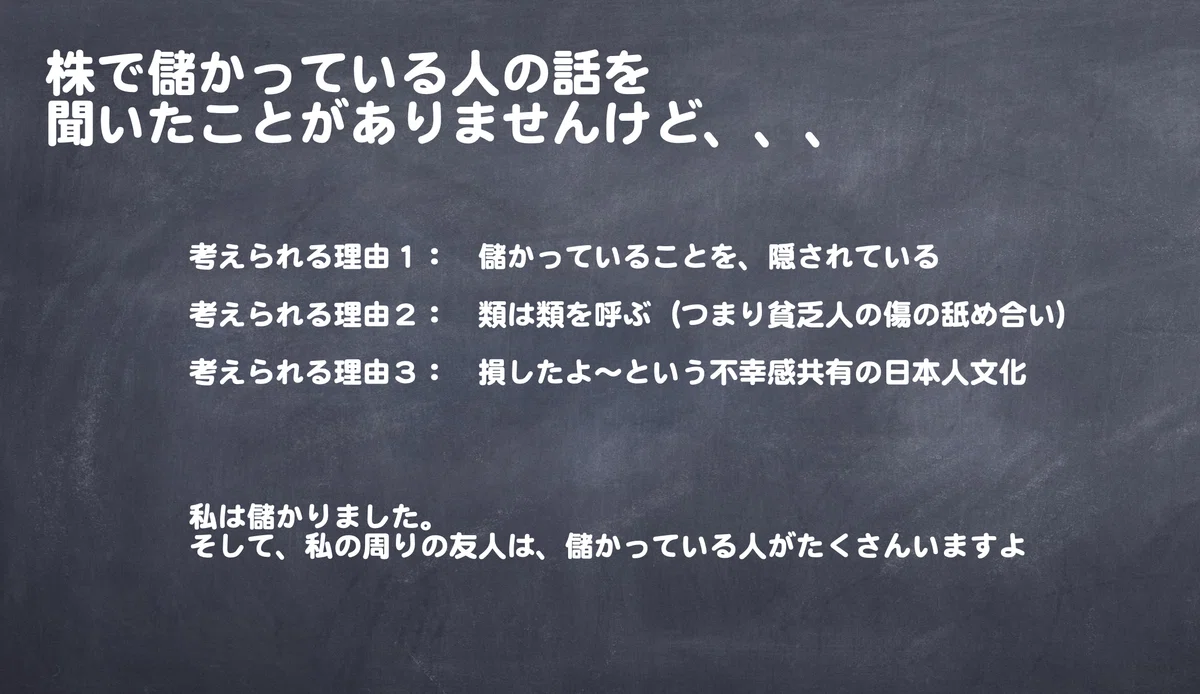 株で儲かっている人の話を
聞いたことがありませんけど、、、

考えられる理由１：　儲かっていることを、隠されている

考えられる理由２：　類は類を呼ぶ（つまり貧乏人の傷の舐め合い）

考えられる理由３：　損したよ〜という不幸感共有の日本人文化

私は儲かりました。
そして、私の周りの友人は、儲かっている人がたくさんいますよ